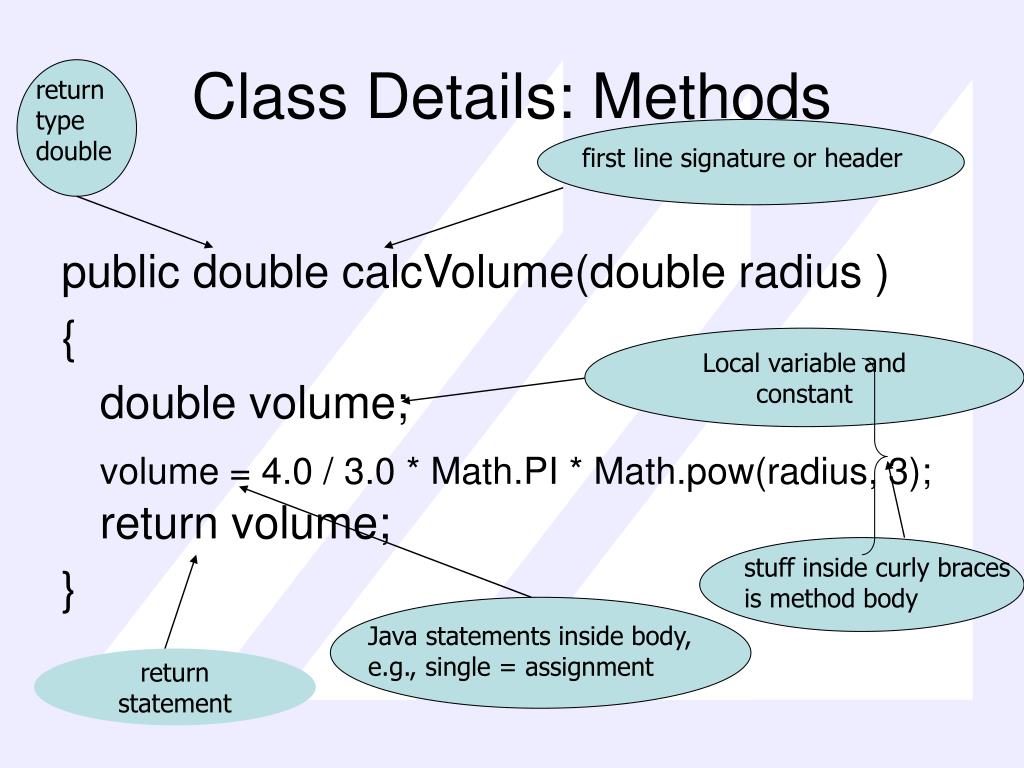 return type double

Class Details: Methods

first line signature or header

public double calcVolume(double radius )

{

double volume;

Local variable and constant

volume = 4.0 / 3.0 * Math.PI * Math.pow(radius, 3);

return volume;

}

stuff inside curly braces is method body

Java statements inside body, e.g., single = assignment

return statement